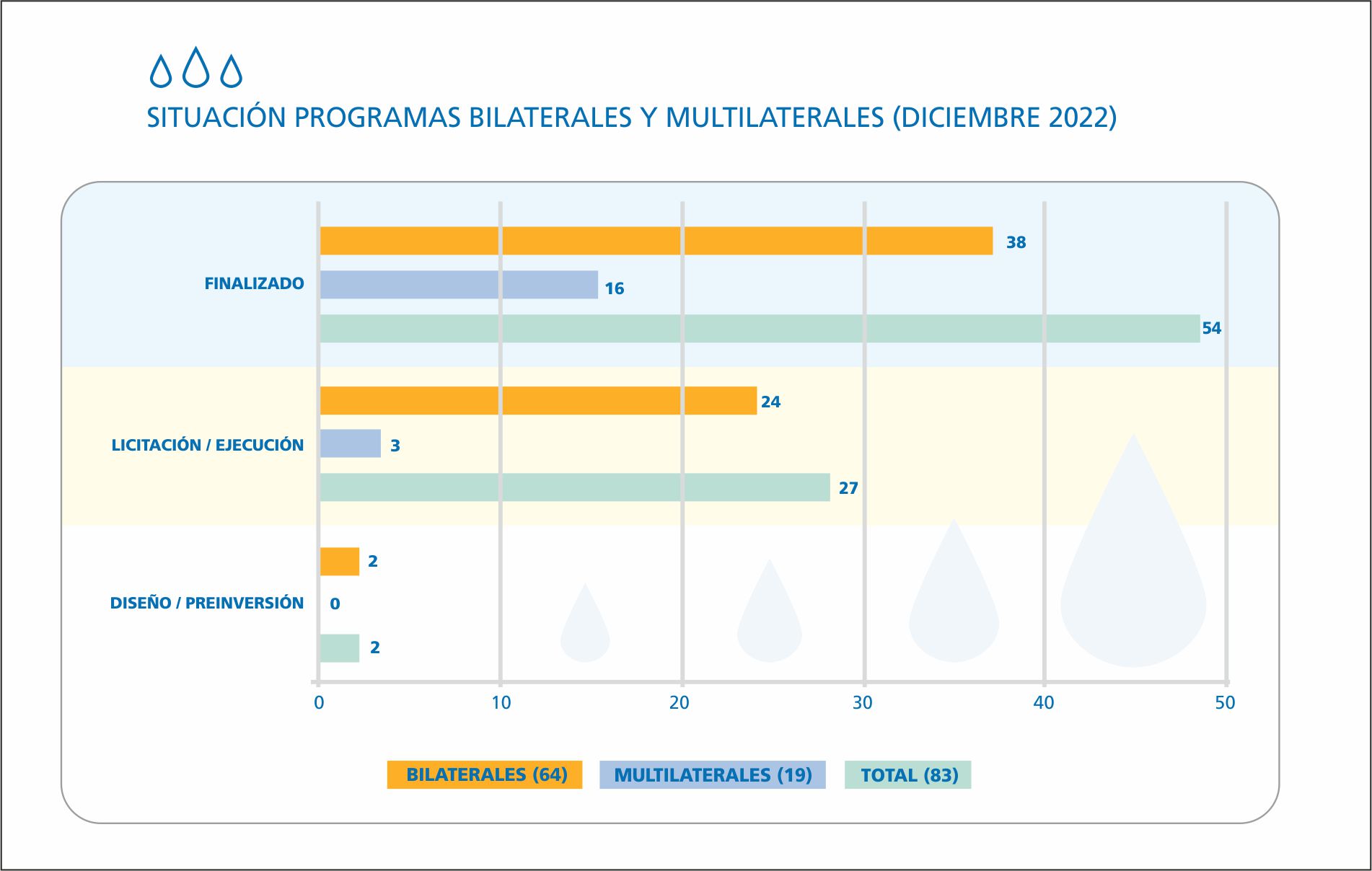 SITUACIÓN PROGRAMAS BILATERALES Y MULTILATERALES (DICIEMBRE 2022)

FINALIZADO
38
16
54

LICITACIÓN / EJECUCIÓN
24
3
27

DISEÑO / PREINVERSIÓN
2
0
2

0 10 20 30 40 50

BILATERALES (64) MULTILATERALES (19) TOTAL (83)